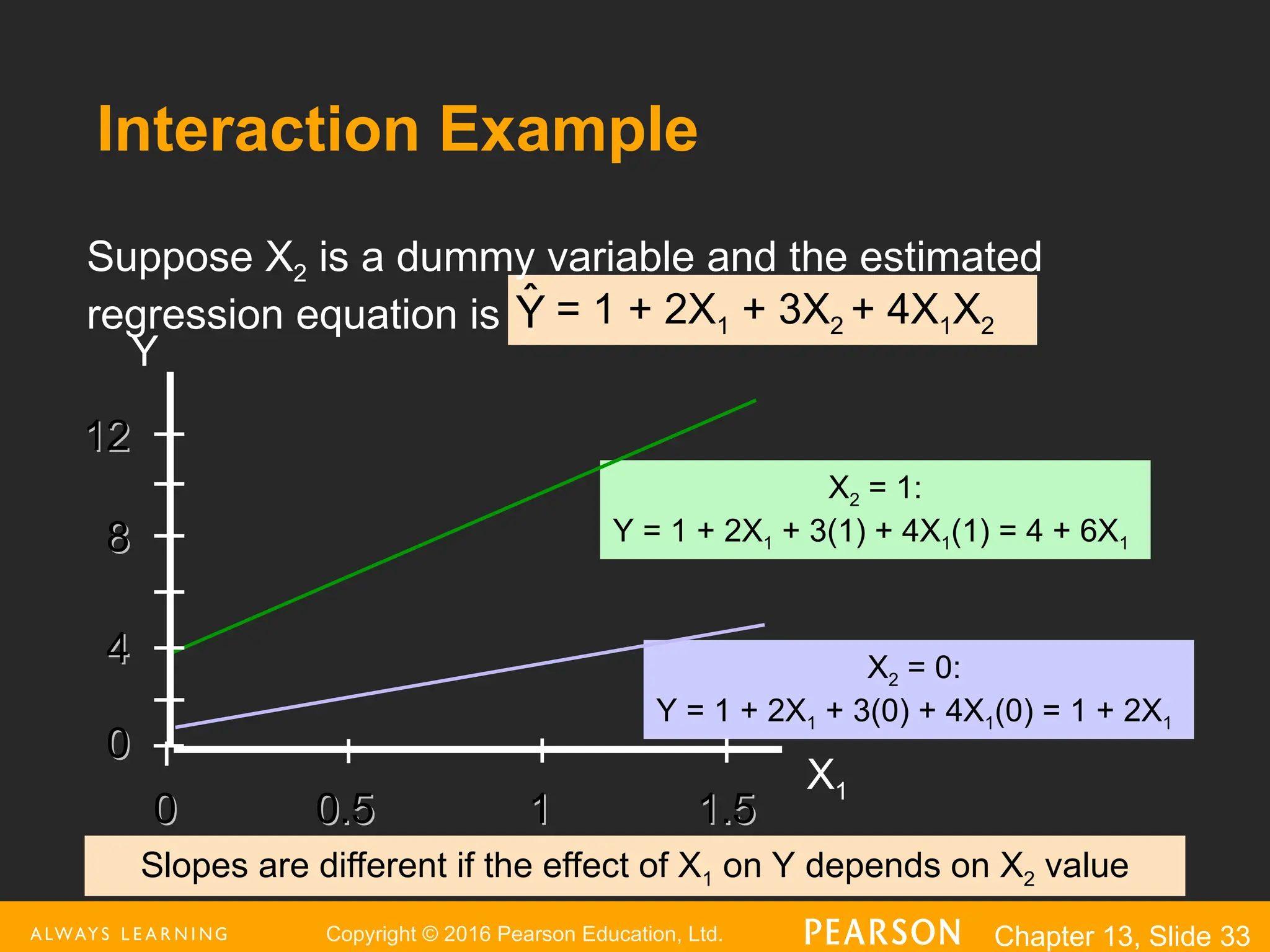 Interaction Example

Suppose $X_2$ is a dummy variable and the estimated regression equation is $\hat{Y} = 1 + 2X_1 + 3X_2 + 4X_1X_2$

Y

12

8

4

0

0 0.5 1 1.5

$X_1$

$X_2 = 1$:
$Y = 1 + 2X_1 + 3(1) + 4X_1(1) = 4 + 6X_1$

$X_2 = 0$:
$Y = 1 + 2X_1 + 3(0) + 4X_1(0) = 1 + 2X_1$

Slopes are different if the effect of $X_1$ on Y depends on $X_2$ value

ALWAYS LEARNING Copyright © 2016 Pearson Education, Ltd. PEARSON Chapter 13, Slide 33